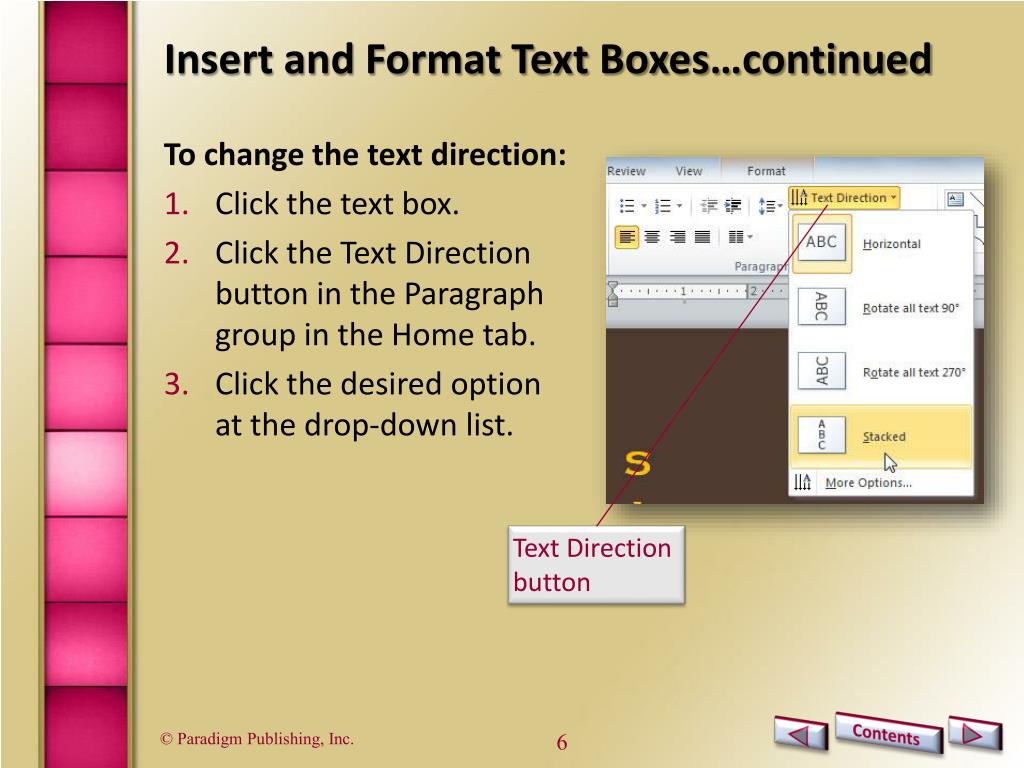 Insert and Format Text Boxes…continued

To change the text direction:

1. Click the text box.
2. Click the Text Direction button in the Paragraph group in the Home tab.
3. Click the desired option at the drop-down list.

Review View Format

Text Direction

Paragraph

ABC Horizontal

ABC Rotate all text 90°

ABC Rotate all text 270°

A B C Stacked

More Options...

S

Text Direction button

© Paradigm Publishing, Inc.

6

Contents